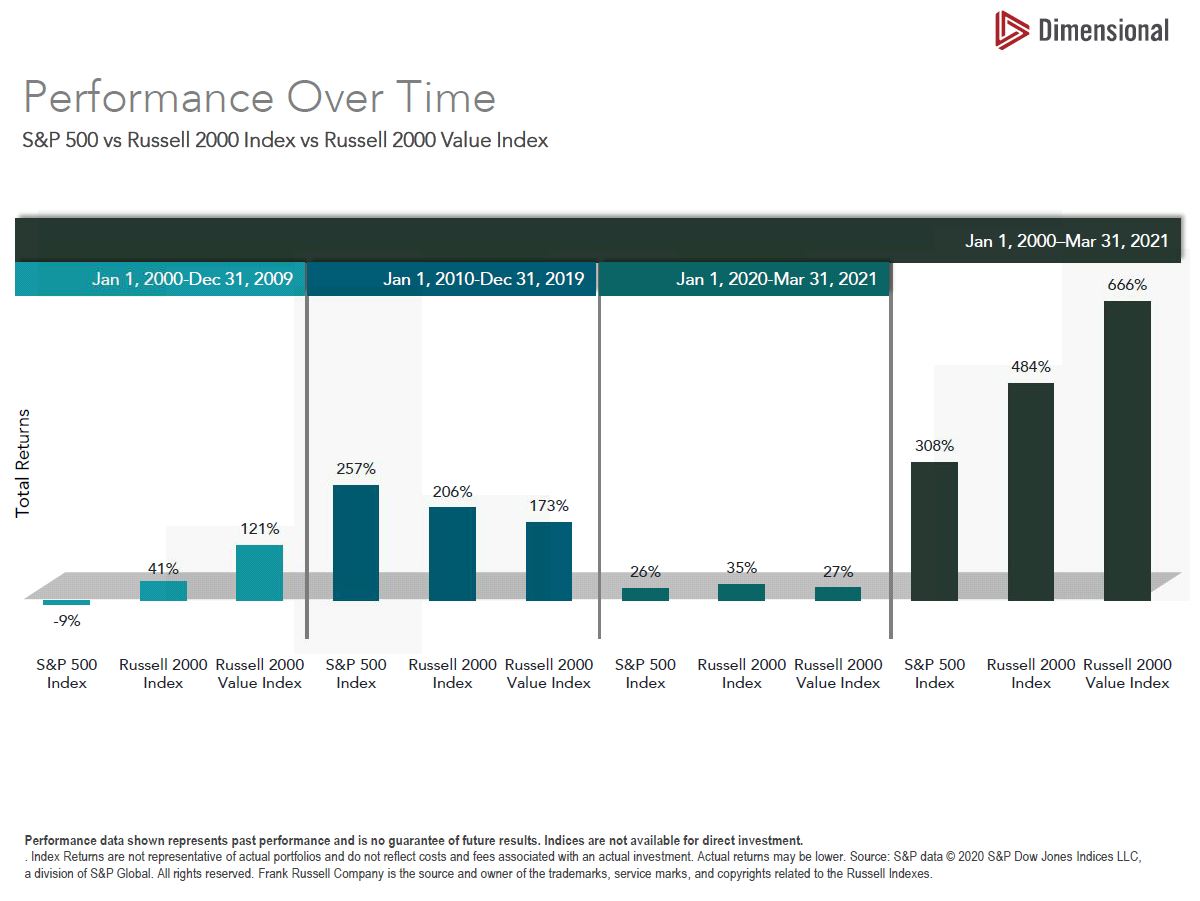 Dimensional

Performance Over Time

S&P 500 vs Russell 2000 Index vs Russell 2000 Value Index

Jan 1, 2000–Mar 31, 2021

Jan 1, 2000-Dec 31, 2009

Jan 1, 2010-Dec 31, 2019

Jan 1, 2020-Mar 31, 2021

Total Returns

-9%

41%

121%

257%

206%

173%

26%

35%

27%

308%

484%

666%

S&P 500 Index

Russell 2000 Index

Russell 2000 Value Index

S&P 500 Index

Russell 2000 Index

Russell 2000 Value Index

S&P 500 Index

Russell 2000 Index

Russell 2000 Value Index

S&P 500 Index

Russell 2000 Index

Russell 2000 Value Index

Performance data shown represents past performance and is no guarantee of future results. Indices are not available for direct investment.
. Index Returns are not representative of actual portfolios and do not reflect costs and fees associated with an actual investment. Actual returns may be lower. Source: S&P data © 2020 S&P Dow Jones Indices LLC, a division of S&P Global. All rights reserved. Frank Russell Company is the source and owner of the trademarks, service marks, and copyrights related to the Russell Indexes.